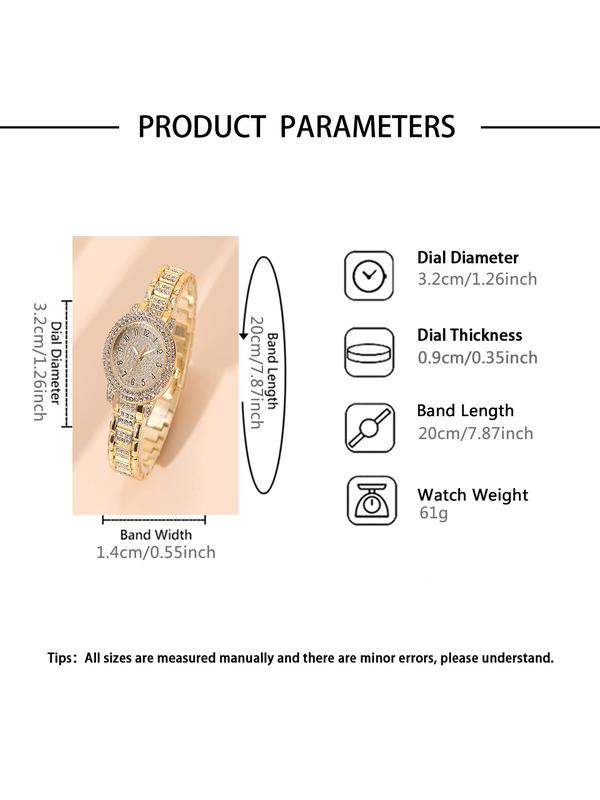 PRODUCT PARAMETERS

Dial Diameter
3.2cm/1.26inch

Band Length
20cm/7.87inch

Band Width
1.4cm/0.55inch

Dial Diameter
3.2cm/1.26inch

Dial Thickness
0.9cm/0.35inch

Band Length
20cm/7.87inch

Watch Weight
61g

Tips: All sizes are measured manually and there are minor errors, please understand.